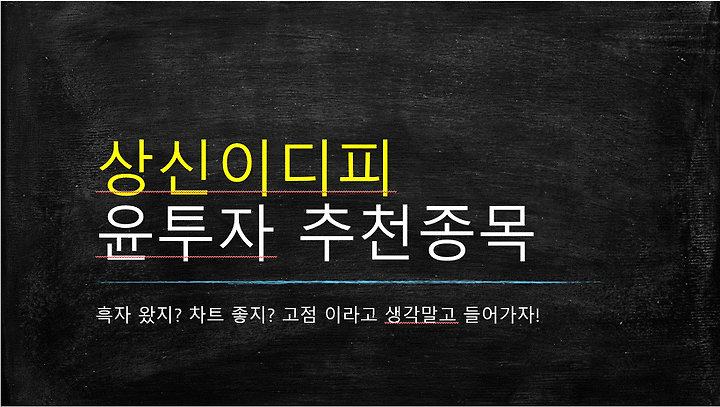 상신이디피
윤투자 추천종목

흑자 왔지? 차트 좋지? 고점 이라고 생각말고 들어가자!